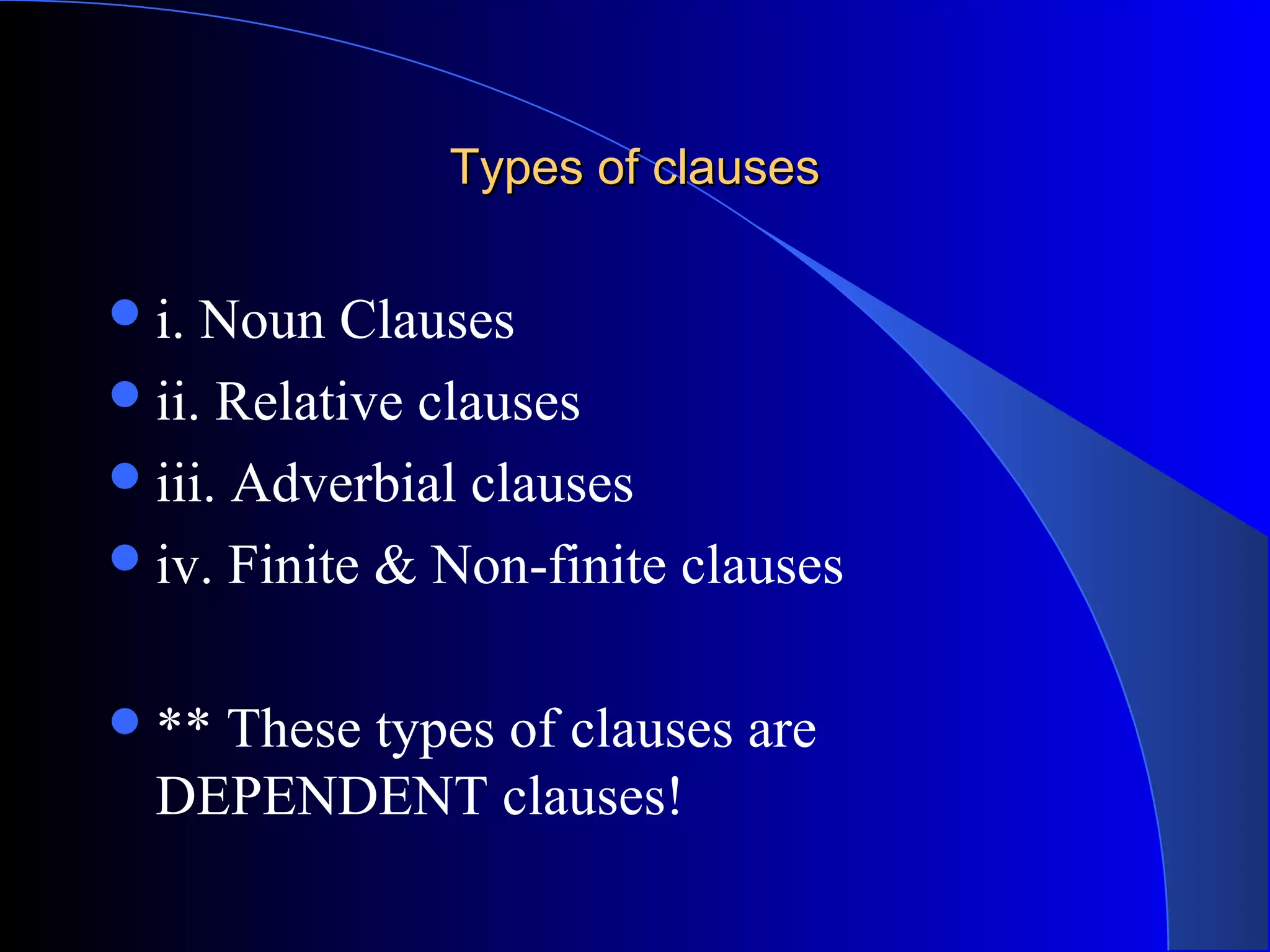 Types of clauses

- i. Noun Clauses
- ii. Relative clauses
- iii. Adverbial clauses
- iv. Finite & Non-finite clauses

- ** These types of clauses are DEPENDENT clauses!